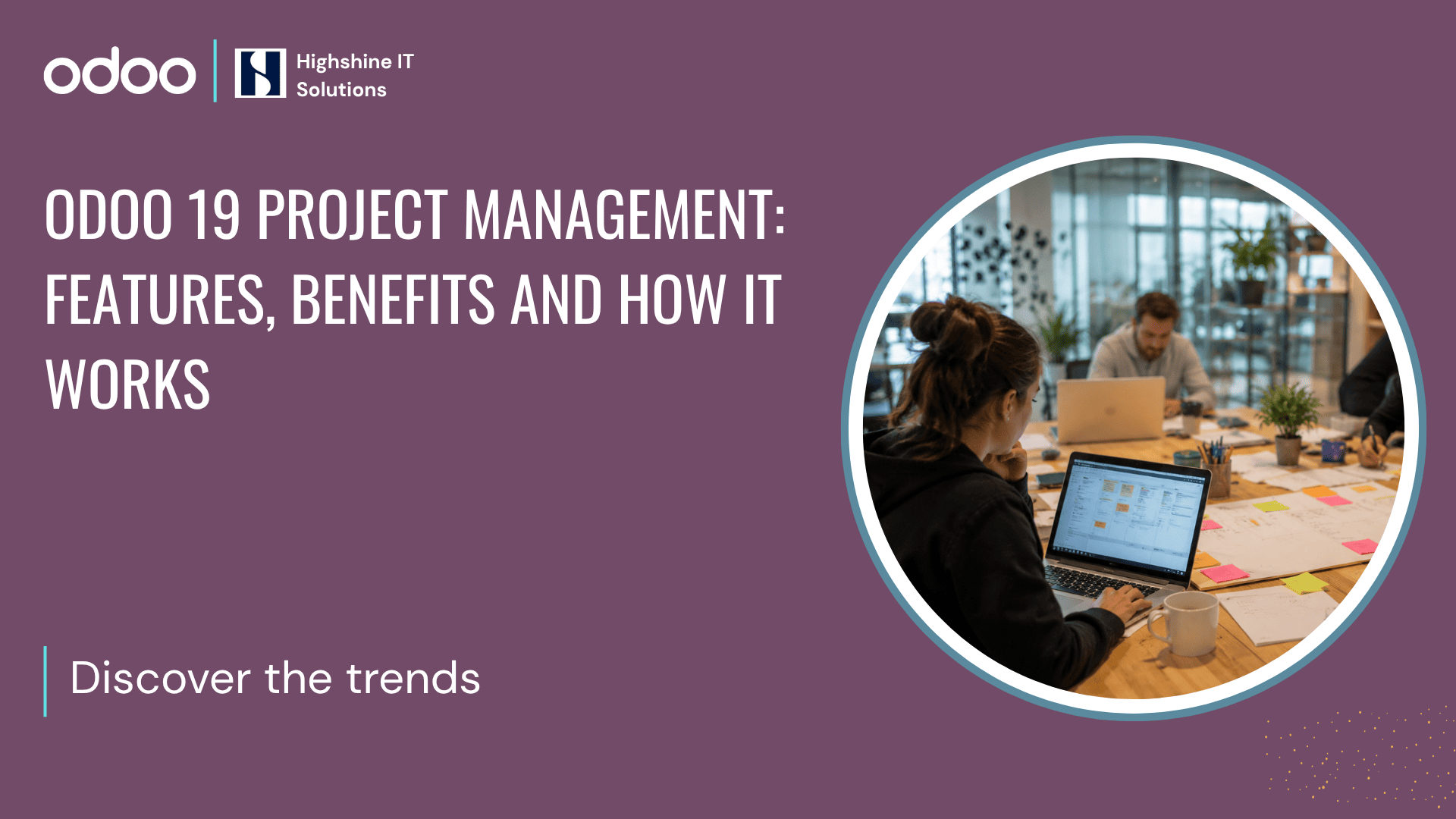 odoo

Highshine IT Solutions

ODOO 19 PROJECT MANAGEMENT: FEATURES, BENEFITS AND HOW IT WORKS

Discover the trends